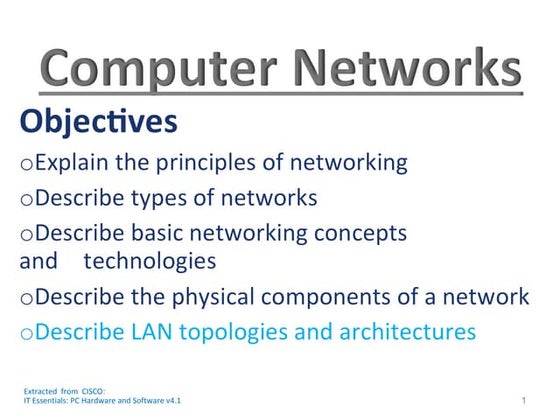 Computer Networks

Objectives

oExplain the principles of networking

oDescribe types of networks

oDescribe basic networking concepts and technologies

oDescribe the physical components of a network

oDescribe LAN topologies and architectures

Extracted from CISCO:
IT Essentials: PC Hardware and Software v4.1

1